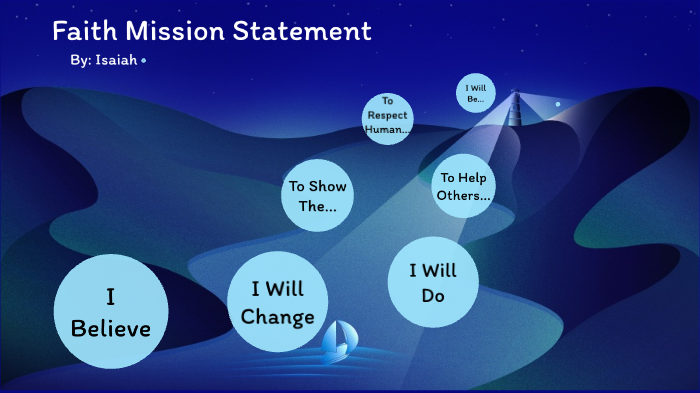 Faith Mission Statement

By: Isaiah

I Will Be...

To Respect Human...

To Show The...

To Help Others...

I Believe

I Will Change

I Will Do